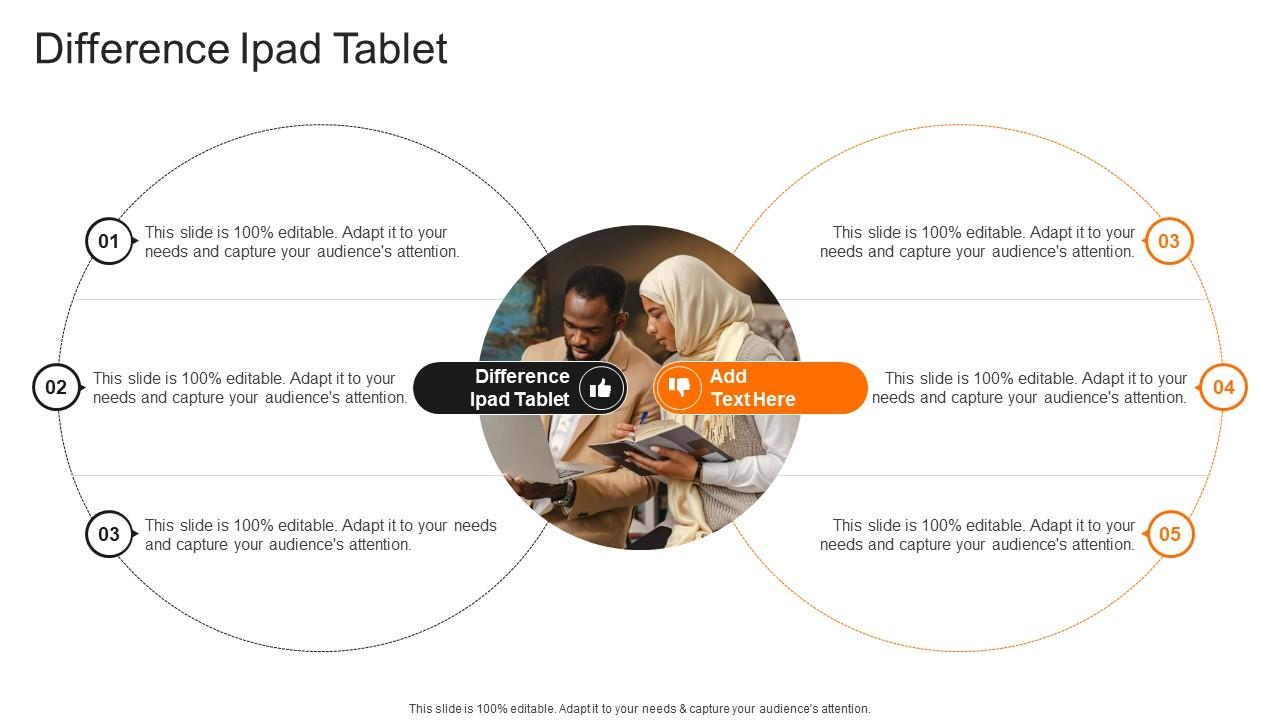 Difference Ipad Tablet

01 This slide is 100% editable. Adapt it to your needs and capture your audience's attention.

02 This slide is 100% editable. Adapt it to your needs and capture your audience's attention.

03 This slide is 100% editable. Adapt it to your needs and capture your audience's attention.

Difference Ipad Tablet

Add Text Here

This slide is 100% editable. Adapt it to your needs and capture your audience's attention. 03

This slide is 100% editable. Adapt it to your needs and capture your audience's attention. 04

This slide is 100% editable. Adapt it to your needs and capture your audience's attention. 05

This slide is 100% editable. Adapt it to your needs & capture your audience's attention.